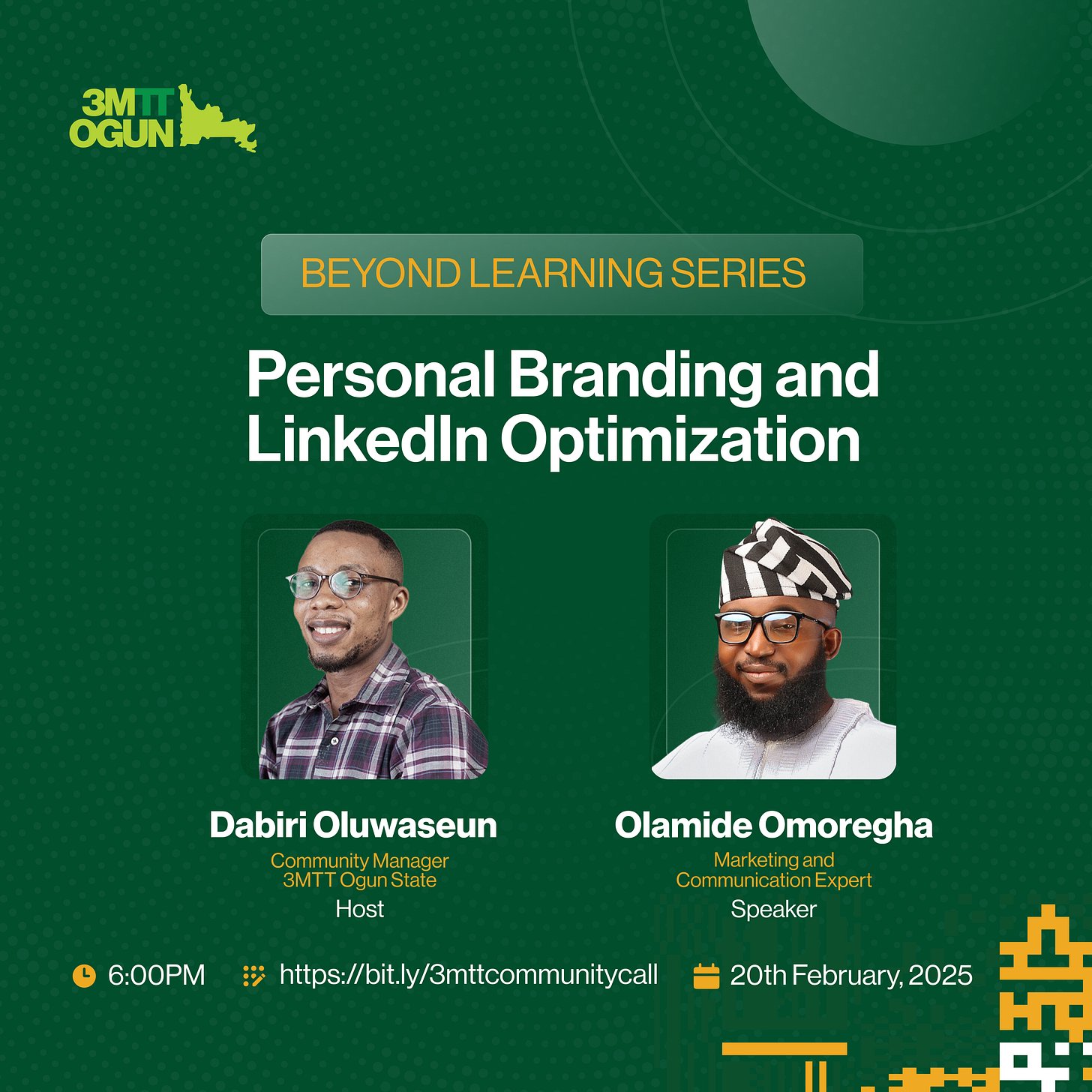 3MTT OGUN

BEYOND LEARNING SERIES

Personal Branding and LinkedIn Optimization

Dabiri Oluwaseun
Community Manager
3MTT Ogun State
Host

Olamide Omoregha
Marketing and
Communication Expert
Speaker

6:00PM
https://bit.ly/3mttcommunitycall
20th February, 2025